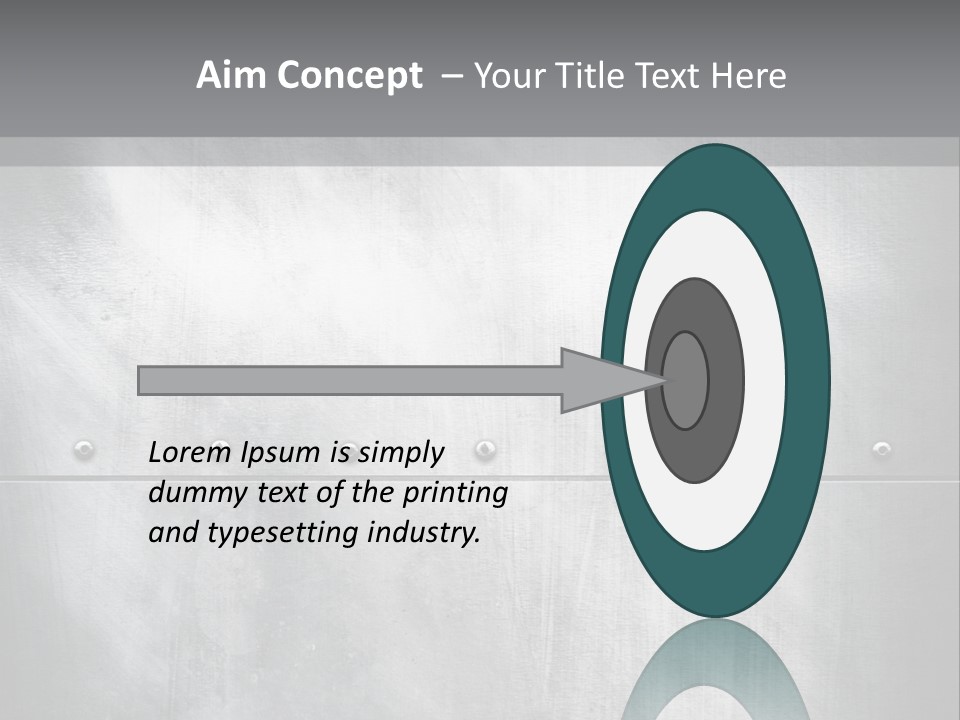 Aim Concept – Your Title Text Here

Lorem Ipsum is simply dummy text of the printing and typesetting industry.